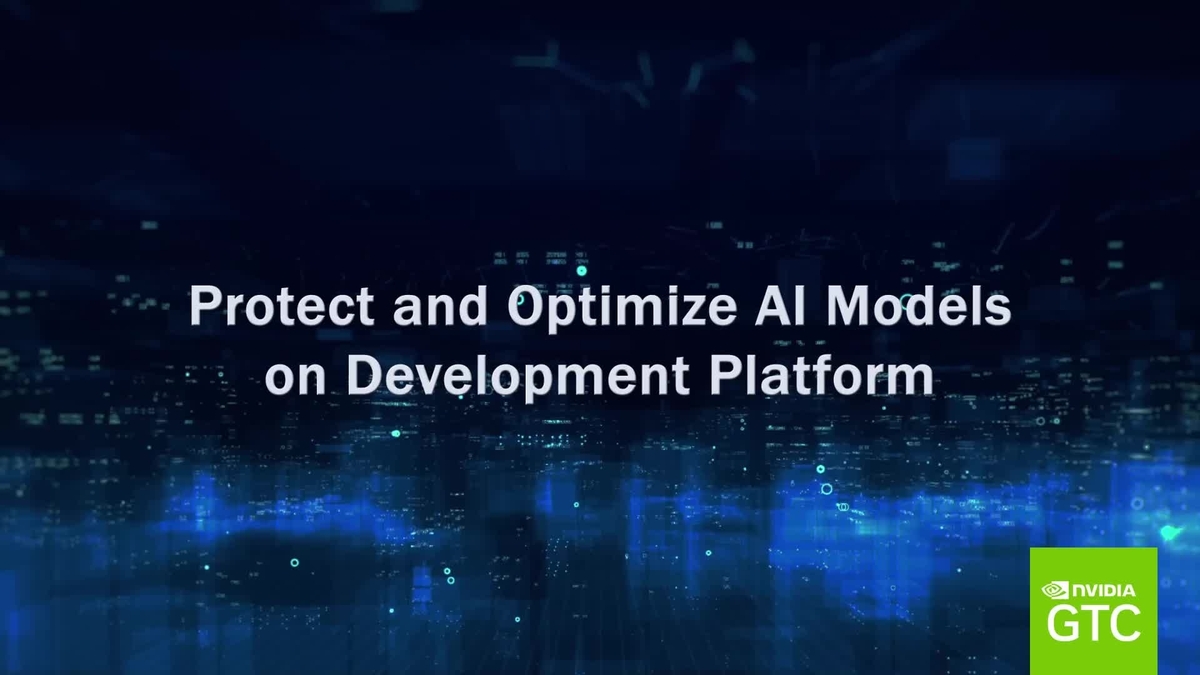 Protect and Optimize AI Models on Development Platform

NVIDIA
GTC